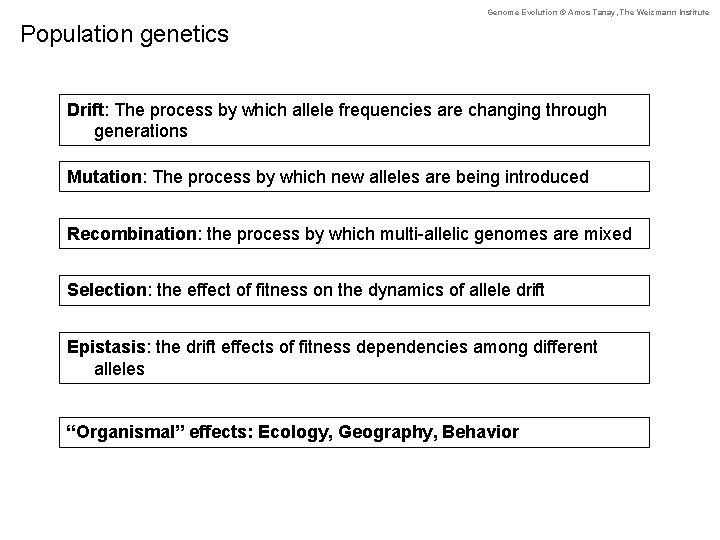 Genome Evolution © Amos Tanay, The Weizmann Institute

Population genetics

Drift: The process by which allele frequencies are changing through generations

Mutation: The process by which new alleles are being introduced

Recombination: the process by which multi-allelic genomes are mixed

Selection: the effect of fitness on the dynamics of allele drift

Epistasis: the drift effects of fitness dependencies among different alleles

“Organismal” effects: Ecology, Geography, Behavior